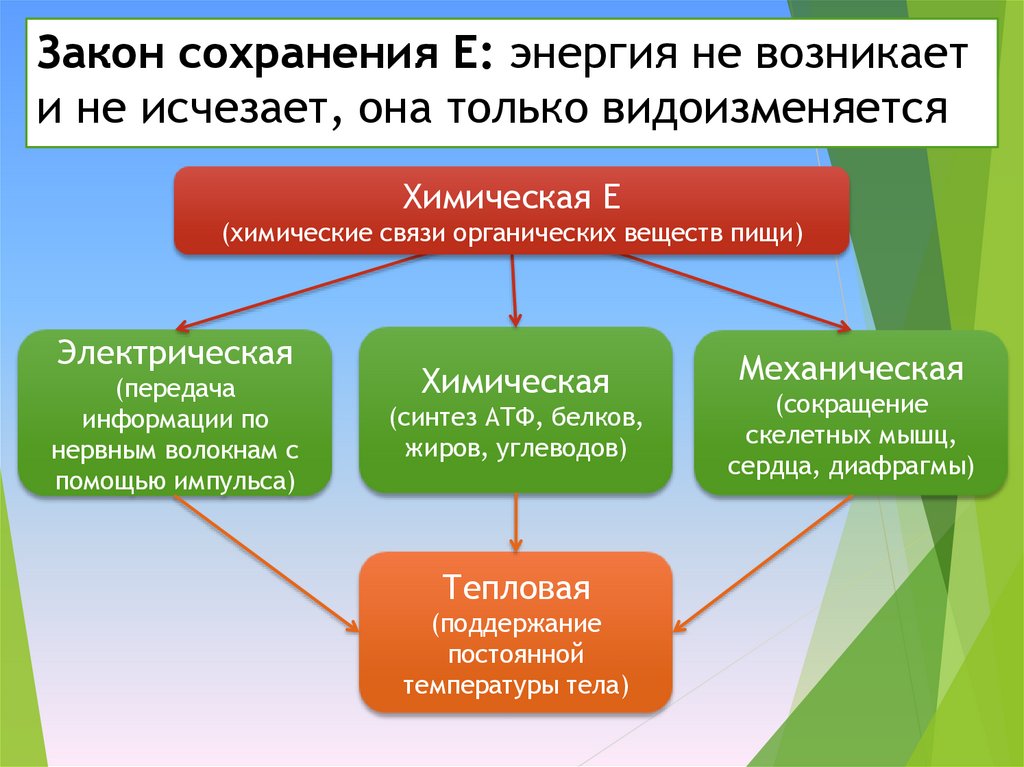 Закон сохранения Е: энергия не возникает и не исчезает, она только видоизменяется

Химическая Е
(химические связи органических веществ пищи)

Электрическая
(передача информации по нервным волокнам с помощью импульса)

Химическая
(синтез АТФ, белков, жиров, углеводов)

Механическая
(сокращение скелетных мышц, сердца, диафрагмы)

Тепловая
(поддержание постоянной температуры тела)